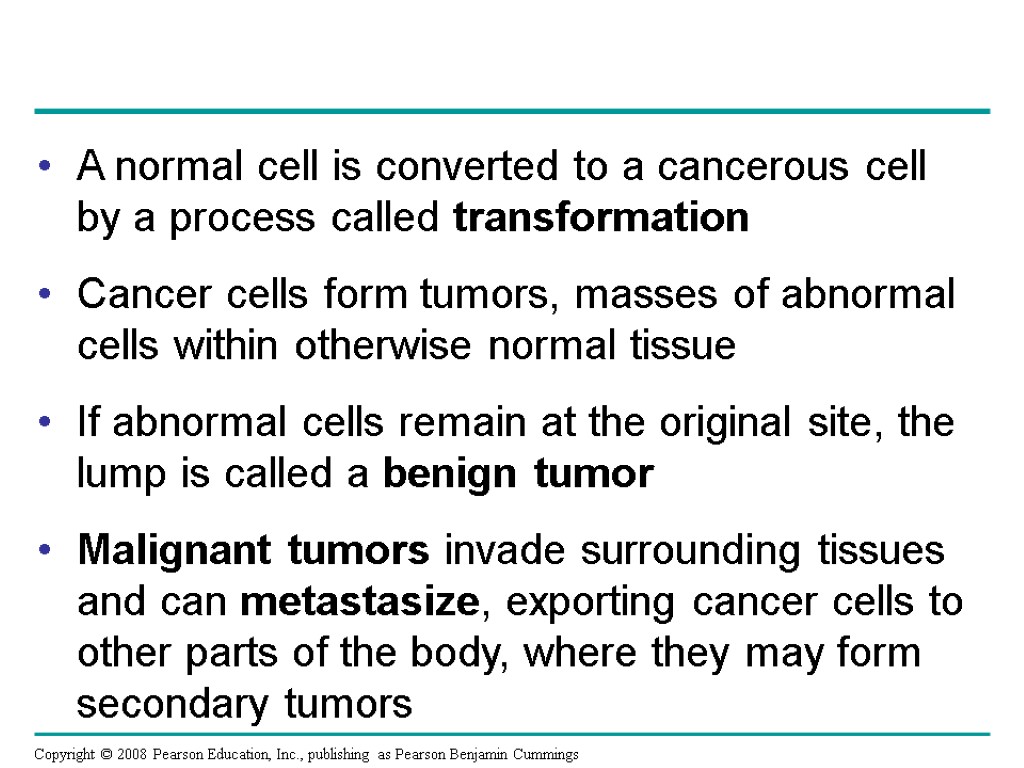 • A normal cell is converted to a cancerous cell by a process called transformation

• Cancer cells form tumors, masses of abnormal cells within otherwise normal tissue

• If abnormal cells remain at the original site, the lump is called a benign tumor

• Malignant tumors invade surrounding tissues and can metastasize, exporting cancer cells to other parts of the body, where they may form secondary tumors

Copyright © 2008 Pearson Education, Inc., publishing as Pearson Benjamin Cummings